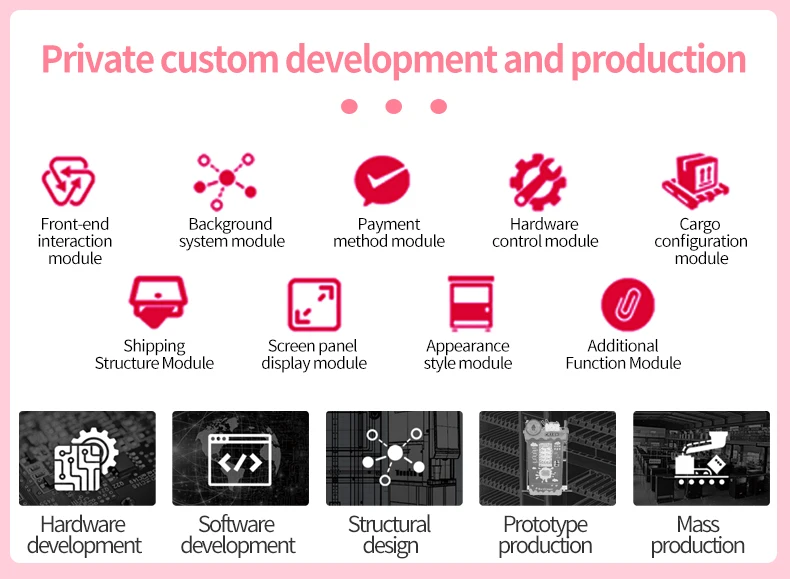 Private custom development and production

Front-end interaction module

Background system module

Payment method module

Hardware control module

Cargo configuration module

Shipping Structure Module

Screen panel display module

Appearance style module

Additional Function Module

Hardware development

Software development

Structural design

Prototype production

Mass production